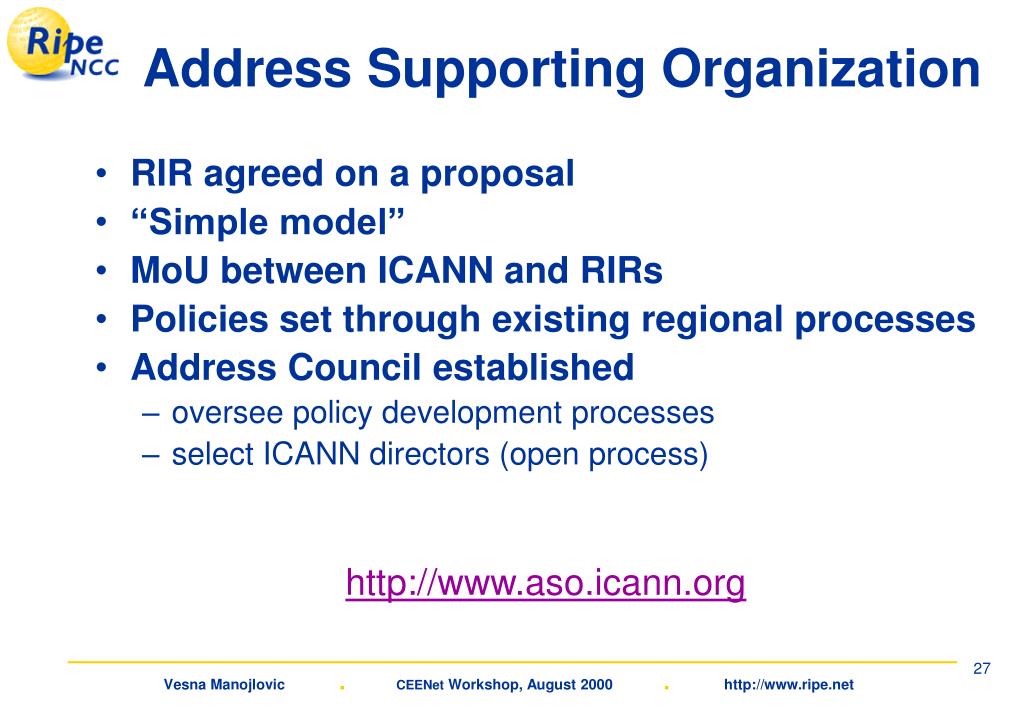 Ripe NCC

Address Supporting Organization

• RIR agreed on a proposal
• “Simple model”
• MoU between ICANN and RIRs
• Policies set through existing regional processes
• Address Council established
– oversee policy development processes
– select ICANN directors (open process)

http://www.aso.icann.org

27

Vesna Manojlovic . CEENet Workshop, August 2000 . http://www.ripe.net